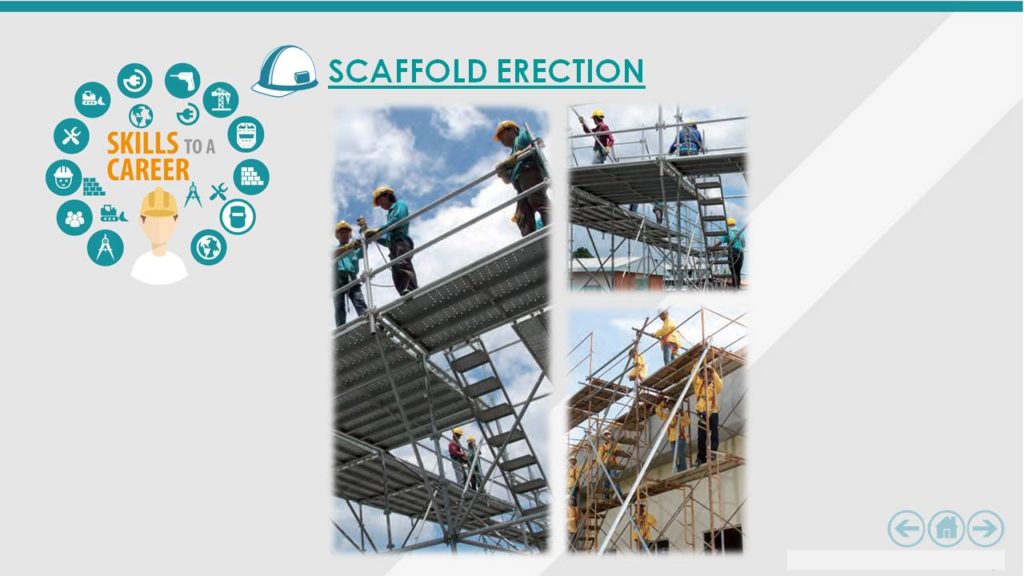 SKILLS TO A CAREER

SCAFFOLD ERECTION